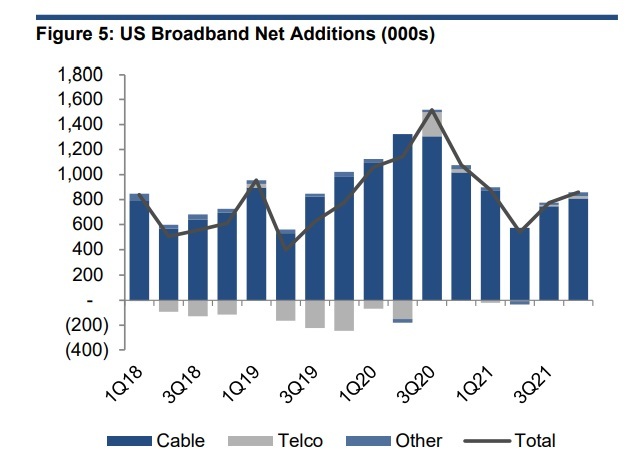 Figure 5: US Broadband Net Additions (000s)

1,800
1,600
1,400
1,200
1,000
800
600
400
200
-
(200)
(400)

1Q18
3Q18
1Q19
3Q19
1Q20
3Q20
1Q21
3Q21

Cable
Telco
Other
Total